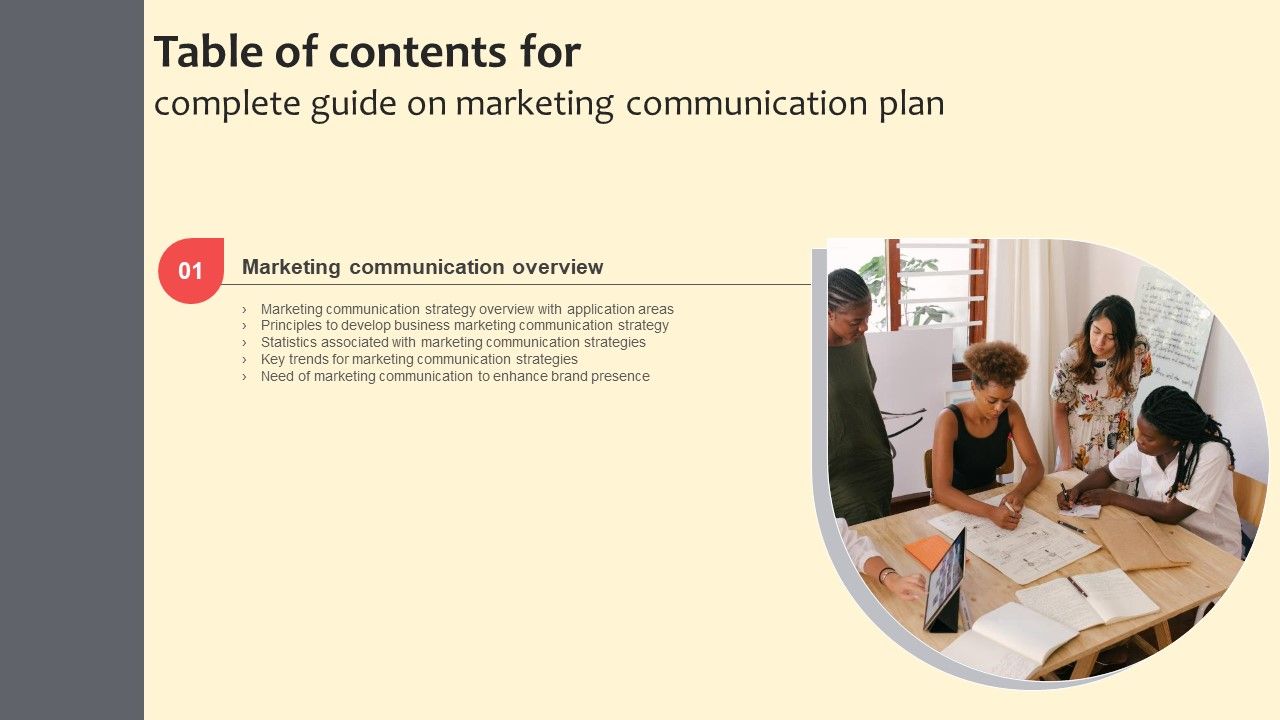 Table of contents for
complete guide on marketing communication plan

01

Marketing communication overview

› Marketing communication strategy overview with application areas
› Principles to develop business marketing communication strategy
› Statistics associated with marketing communication strategies
› Key trends for marketing communication strategies
› Need of marketing communication to enhance brand presence